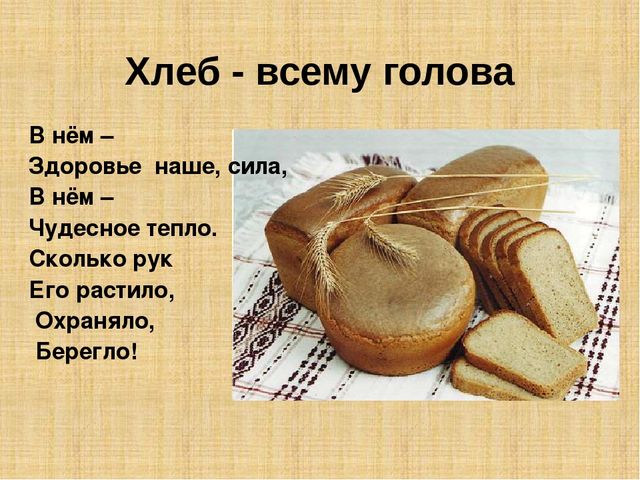 Хлеб - всему голова

В нём –
Здоровье наше, сила,
В нём –
Чудесное тепло.
Сколько рук
Его растило,
Охраняло,
Берегло!